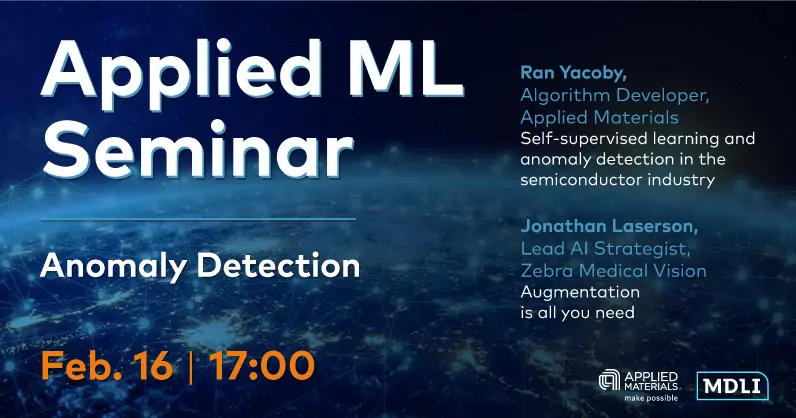 Applied ML Seminar

Anomaly Detection

Feb. 16 | 17:00

Ran Yacoby,
Algorithm Developer,
Applied Materials
Self-supervised learning and anomaly detection in the semiconductor industry

Jonathan Laserson,
Lead AI Strategist,
Zebra Medical Vision
Augmentation is all you need

APPLIED MATERIALS
make possible

MDLI